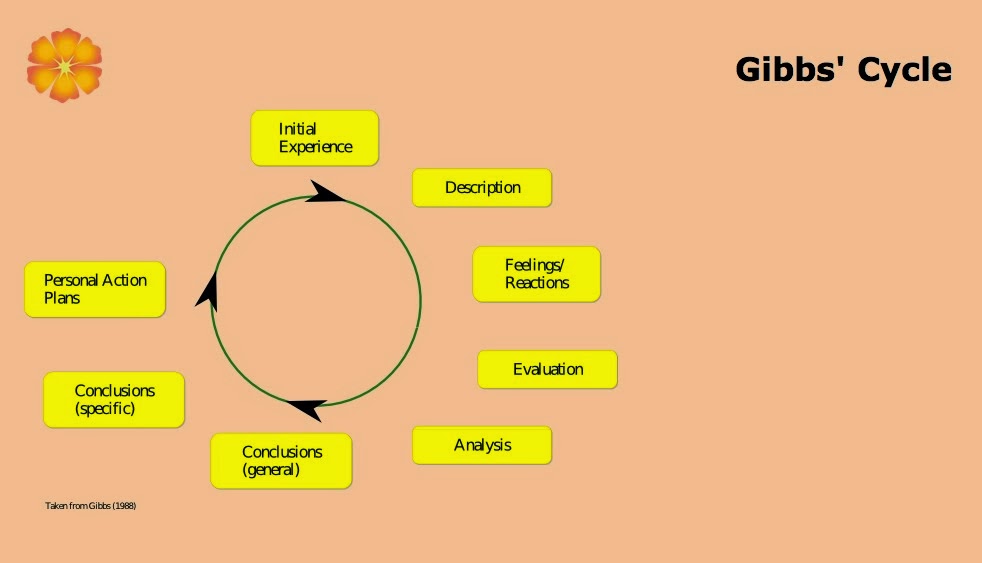 Gibbs' Cycle

Initial Experience

Description

Feelings/ Reactions

Evaluation

Analysis

Conclusions (general)

Conclusions (specific)

Personal Action Plans

Taken from Gibbs (1988)